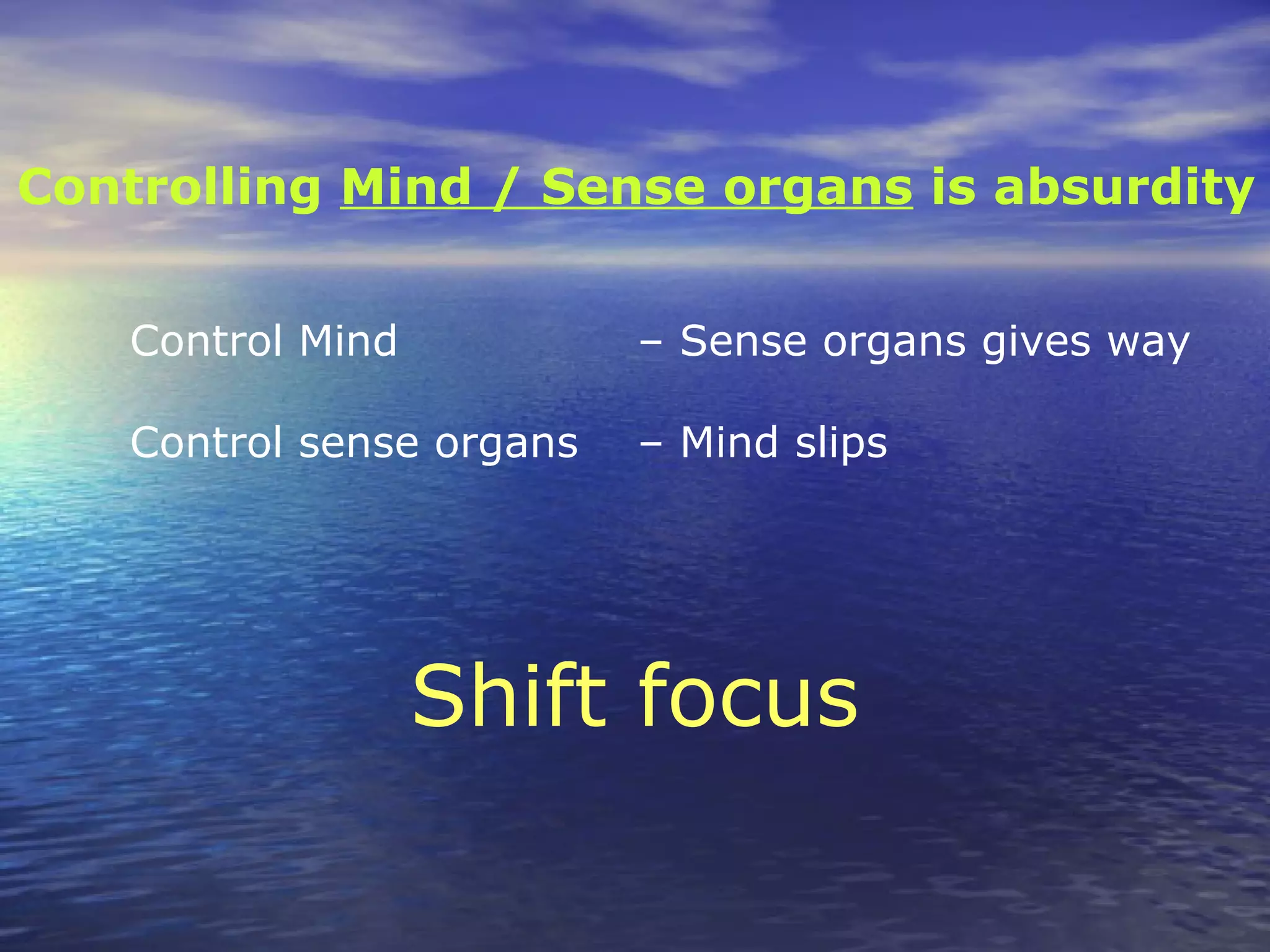 Controlling Mind / Sense organs is absurdity

Control Mind – Sense organs gives way

Control sense organs – Mind slips

Shift focus